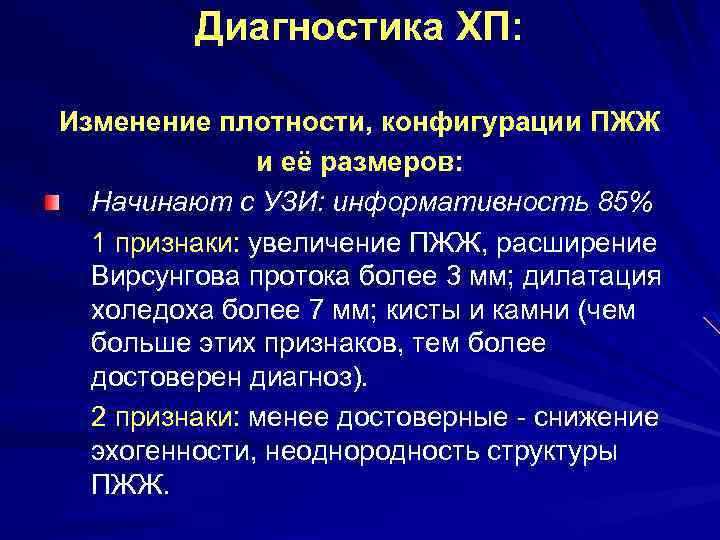 Диагностика ХП:

Изменение плотности, конфигурации ПЖЖ и её размеров:

Начинают с УЗИ: информативность 85%

1 признаки: увеличение ПЖЖ, расширение Вирсунгова протока более 3 мм; дилатация холедоха более 7 мм; кисты и камни (чем больше этих признаков, тем более достоверен диагноз).

2 признаки: менее достоверные - снижение эхогенности, неоднородность структуры ПЖЖ.